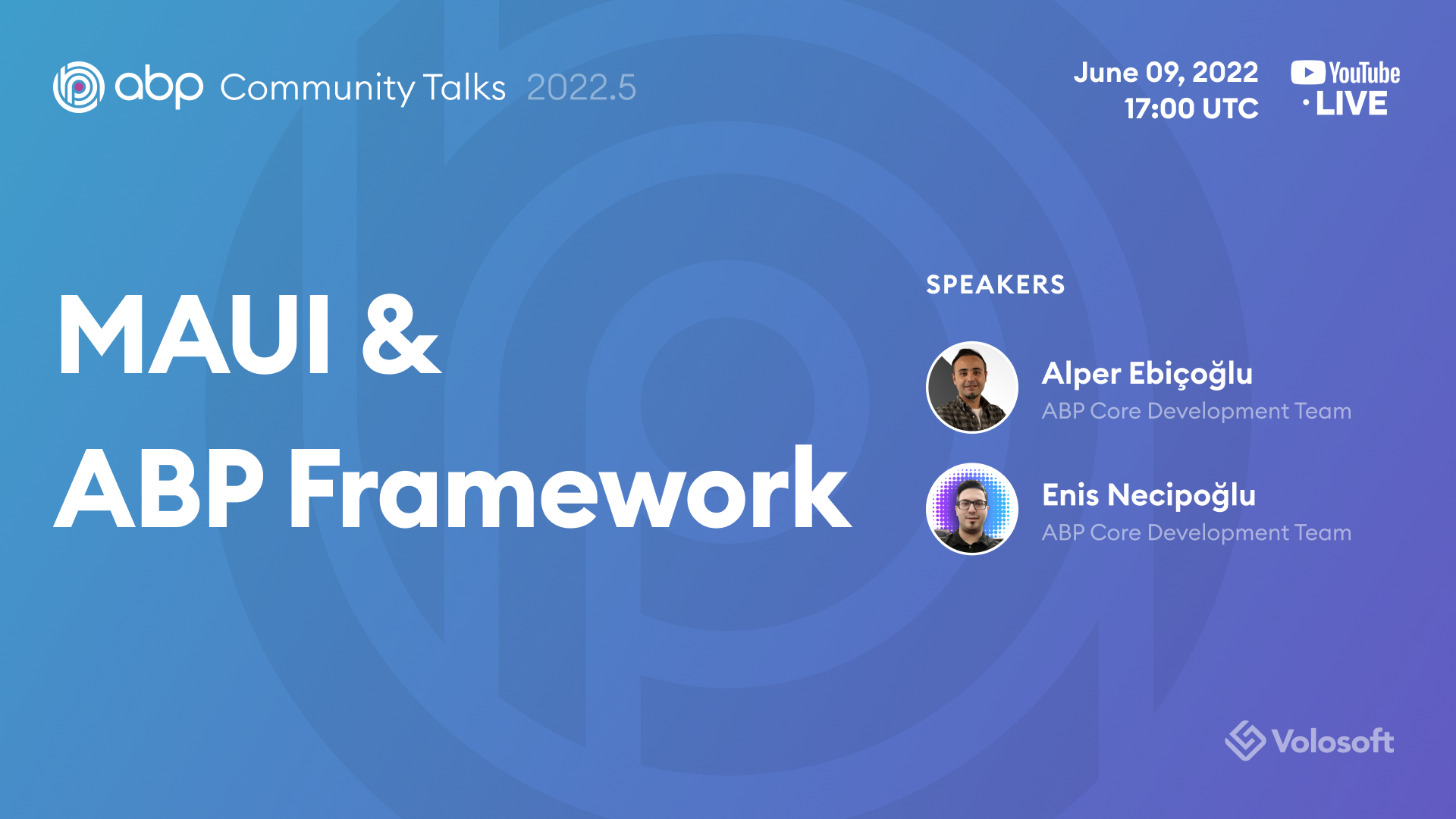 abp Community Talks 2022.5

June 09, 2022
17:00 UTC

YouTube
· LIVE

MAUI &
ABP Framework

SPEAKERS

Alper Ebiçoğlu
ABP Core Development Team

Enis Necipoğlu
ABP Core Development Team

Volosoft